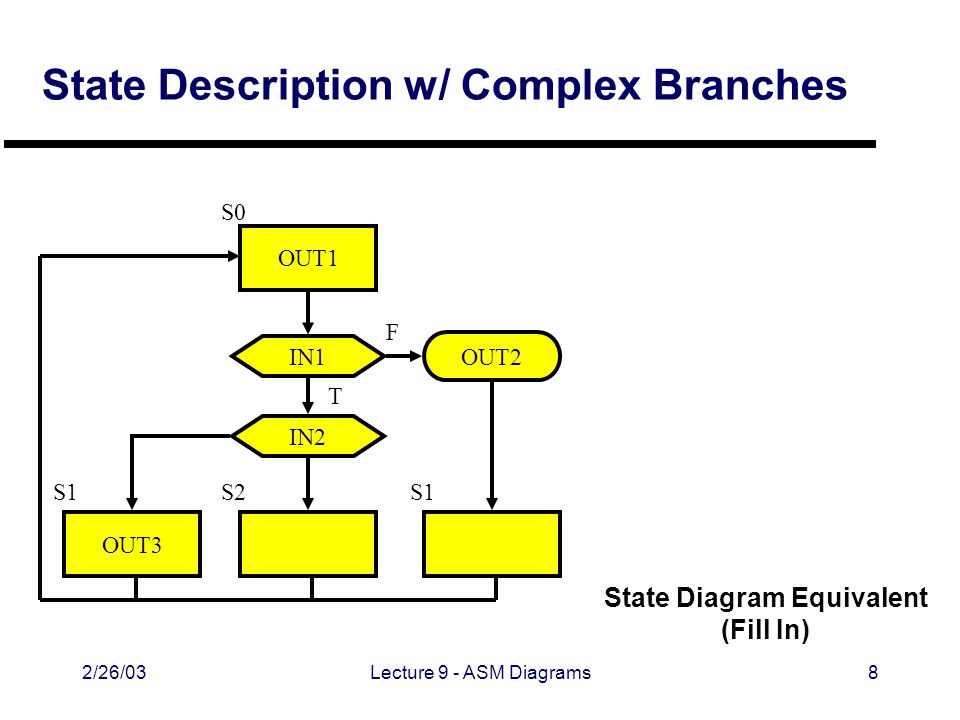 State Description w/ Complex Branches

S0

OUT1

F

IN1

OUT2

T

IN2

S1

S2

S1

OUT3

State Diagram Equivalent (Fill In)

2/26/03

Lecture 9 - ASM Diagrams

8